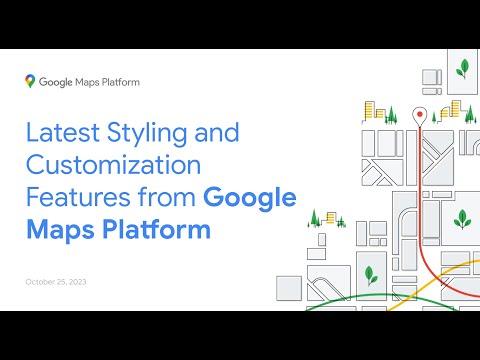 Google Maps Platform

Latest Styling and Customization Features from Google Maps Platform

October 25, 2023